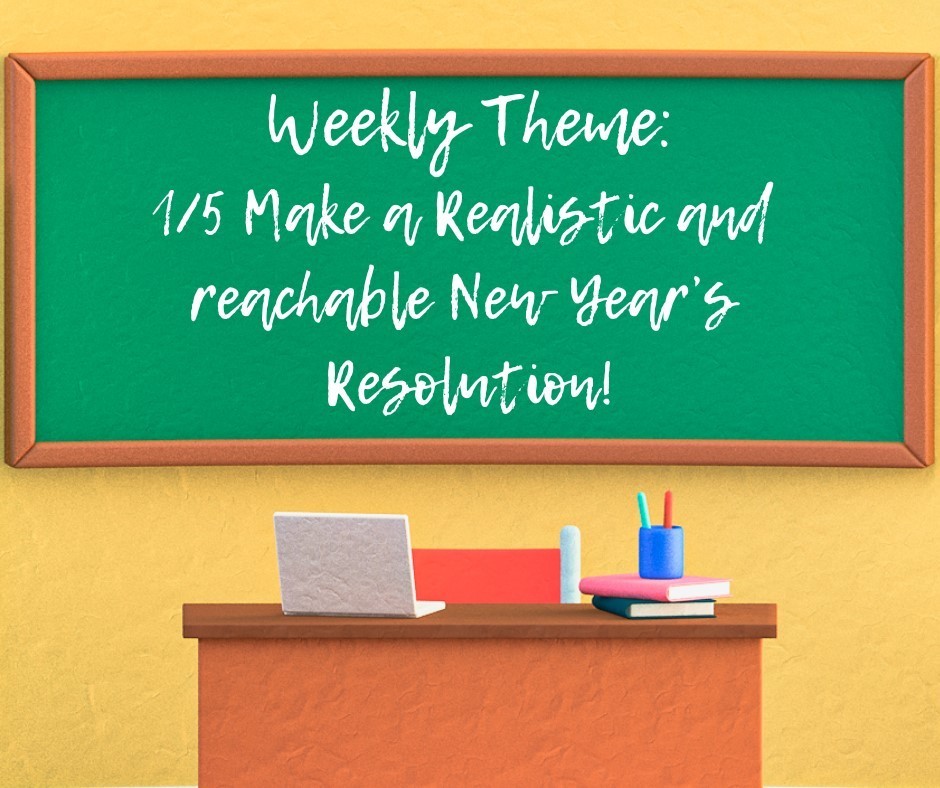 Weekly Theme:
1/5 Make a Realistic and reachable New Year's Resolution!